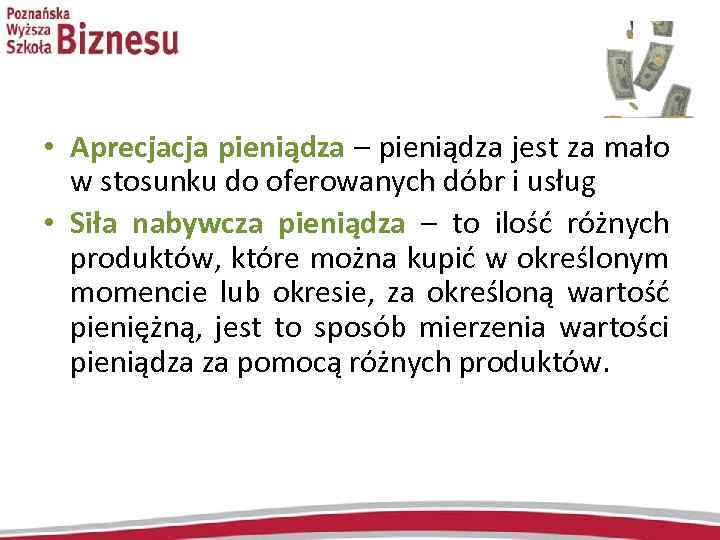 Poznańska Wyższa Szkoła Biznesu

• Aprecjacja pieniądza – pieniądza jest za mało w stosunku do oferowanych dóbr i usług

• Siła nabywcza pieniądza – to ilość różnych produktów, które można kupić w określonym momencie lub okresie, za określoną wartość pieniężną, jest to sposób mierzenia wartości pieniądza za pomocą różnych produktów.